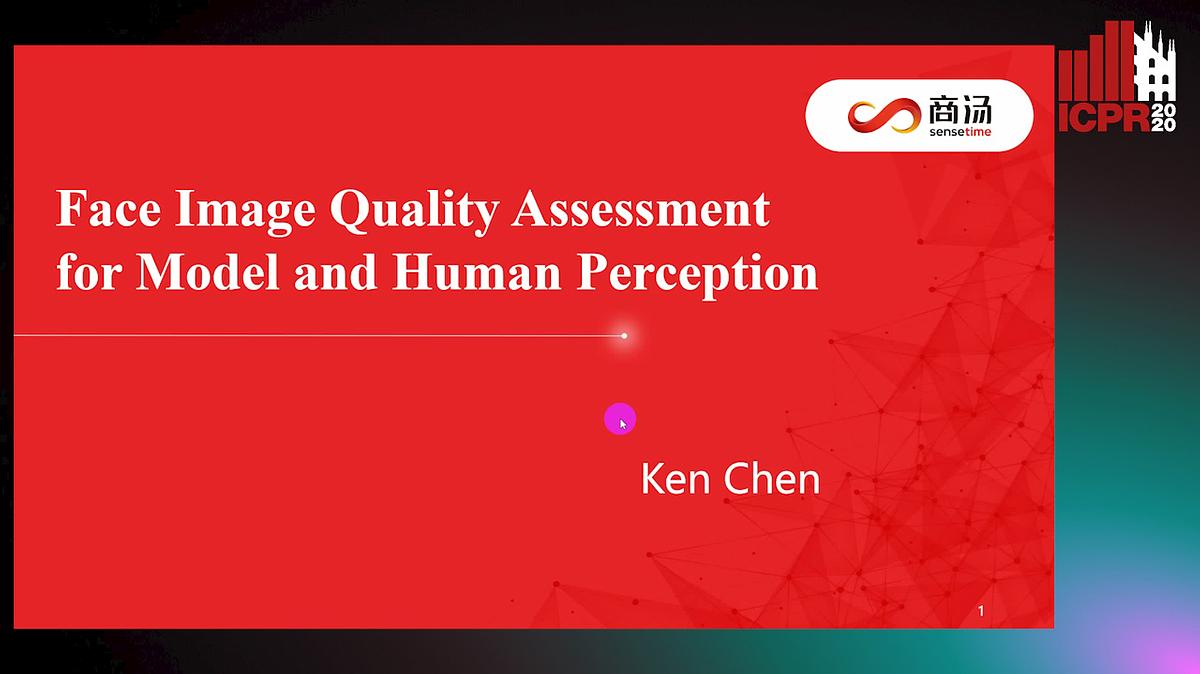 商汤
sensetime

ICPR 2020

Face Image Quality Assessment for Model and Human Perception

Ken Chen

1